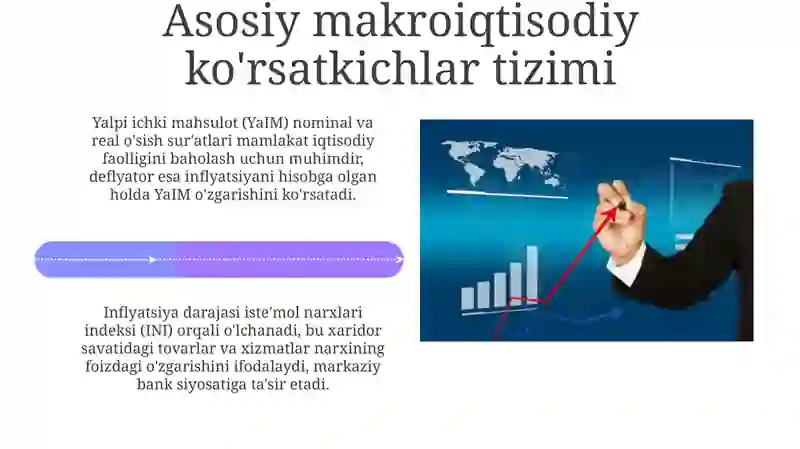 Asosiy makroiqtisodiy ko'rsatkichlar tizimi

Yalpi ichki mahsulot (YaIM) nominal va real o'sish sur'atlari mamlakat iqtisodiy faolligini baholash uchun muhimdir, deflyator esa inflyatsiyani hisobga olgan holda YaIM o'zgarishini ko'rsatadi.

Inflyatsiya darajasi iste'mol narxlari indeksi (INI) orqali o'lchanadi, bu xaridor savatidagi tovarlar va xizmatlar narxining foizdagi o'zgarishini ifodalaydi, markaziy bank siyosatiga ta'sir etadi.